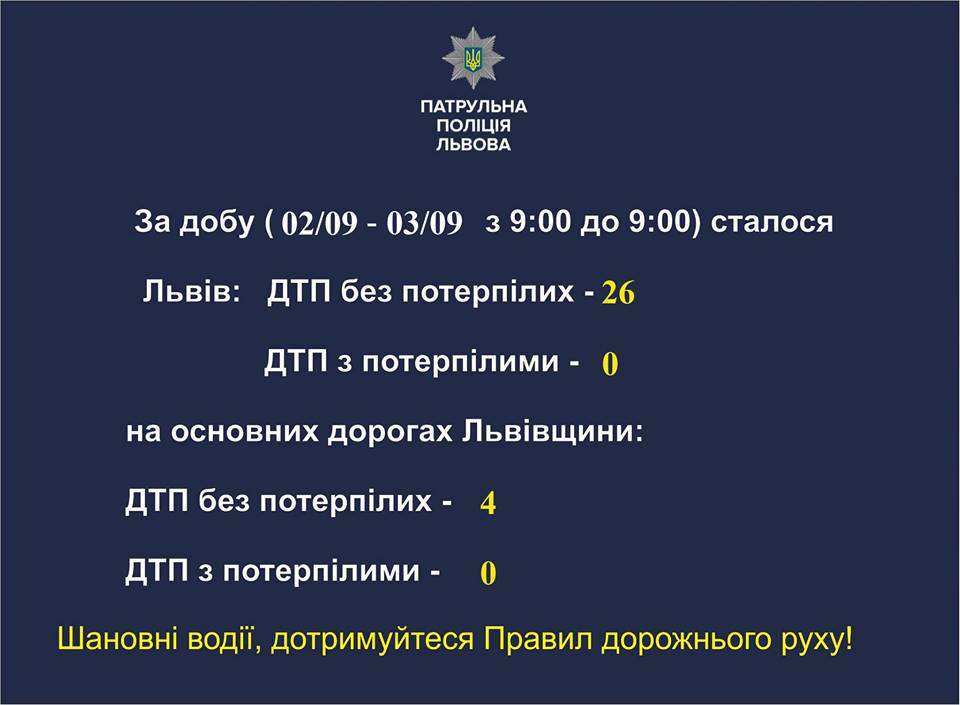 ПАТРУЛЬНА
ПОЛІЦІЯ
ЛЬВОВА

За добу ( 02/09 - 03/09 з 9:00 до 9:00) сталося

Львів: ДТП без потерпілих - 26

ДТП з потерпілими - 0

на основних дорогах Львівщини:

ДТП без потерпілих - 4

ДТП з потерпілими - 0

Шановні водії, дотримуйтеся Правил дорожнього руху!